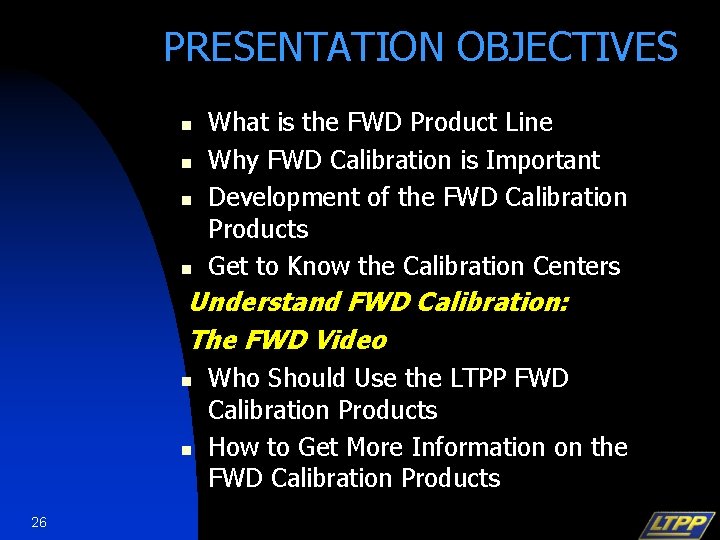 PRESENTATION OBJECTIVES

- What is the FWD Product Line
- Why FWD Calibration is Important
- Development of the FWD Calibration Products
- Get to Know the Calibration Centers

Understand FWD Calibration:

The FWD Video

- Who Should Use the LTPP FWD Calibration Products
- How to Get More Information on the FWD Calibration Products

26

LTPP